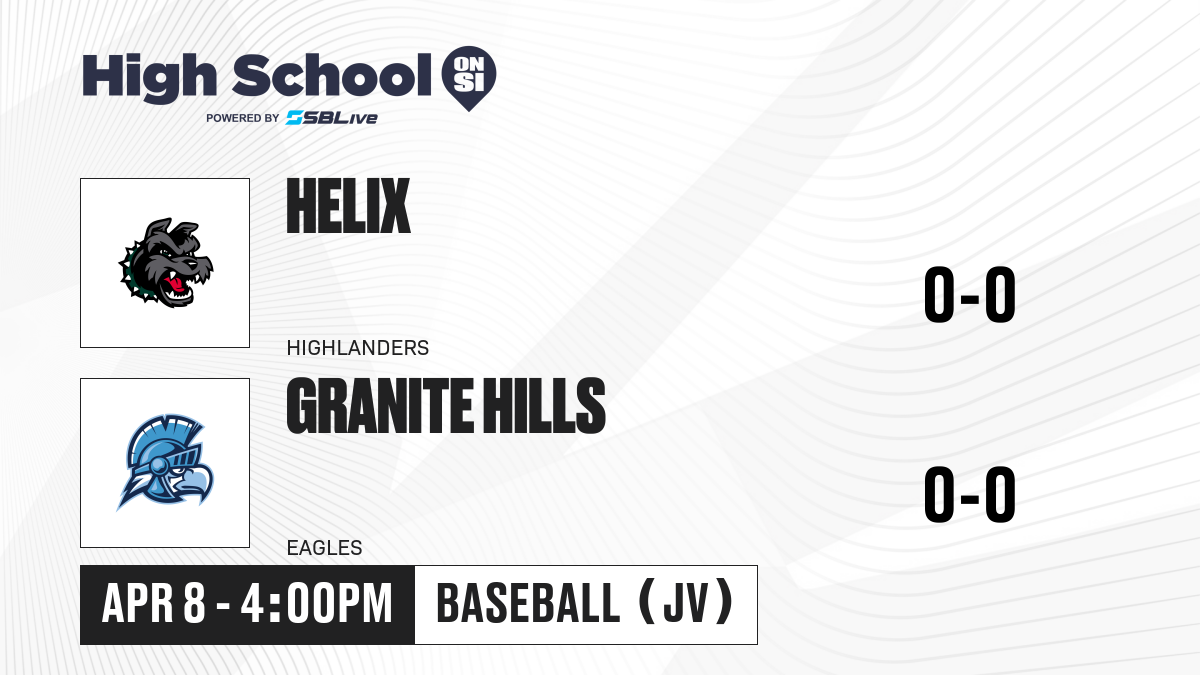 High School ON SI
POWERED BY SBLive

HELIX
HIGHLANDERS
0-0

GRANITE HILLS
EAGLES
0-0

APR 8 - 4:00PM
BASEBALL (JV)